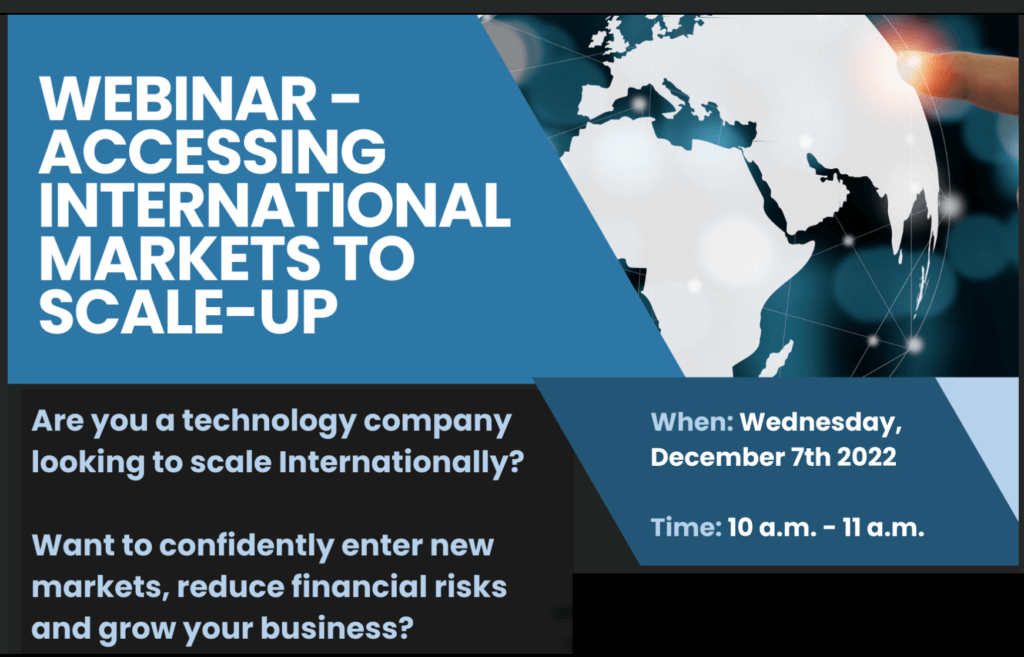 WEBINAR - ACCESSING INTERNATIONAL MARKETS TO SCALE-UP

Are you a technology company looking to scale Internationally?

Want to confidently enter new markets, reduce financial risks and grow your business?

When: Wednesday, December 7th 2022

Time: 10 a.m. - 11 a.m.